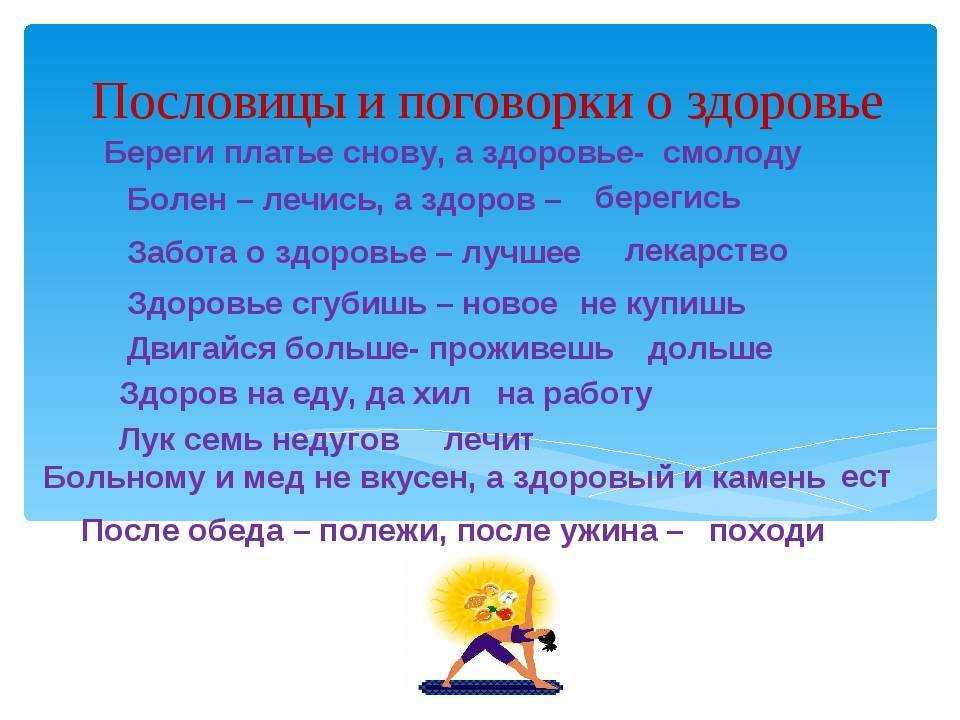 Пословицы и поговорки о здоровье

Береги платье снову, а здоровье- смолоду

Болен – лечись, а здоров – берегись

Забота о здоровье – лучшее лекарство

Здоровье сгубишь – новое не купишь

Двигайся больше- проживешь дольше

Здоров на еду, да хил на работу

Лук семь недугов лечит

Больному и мед не вкусен, а здоровый и камень ест

После обеда – полежи, после ужина – походи